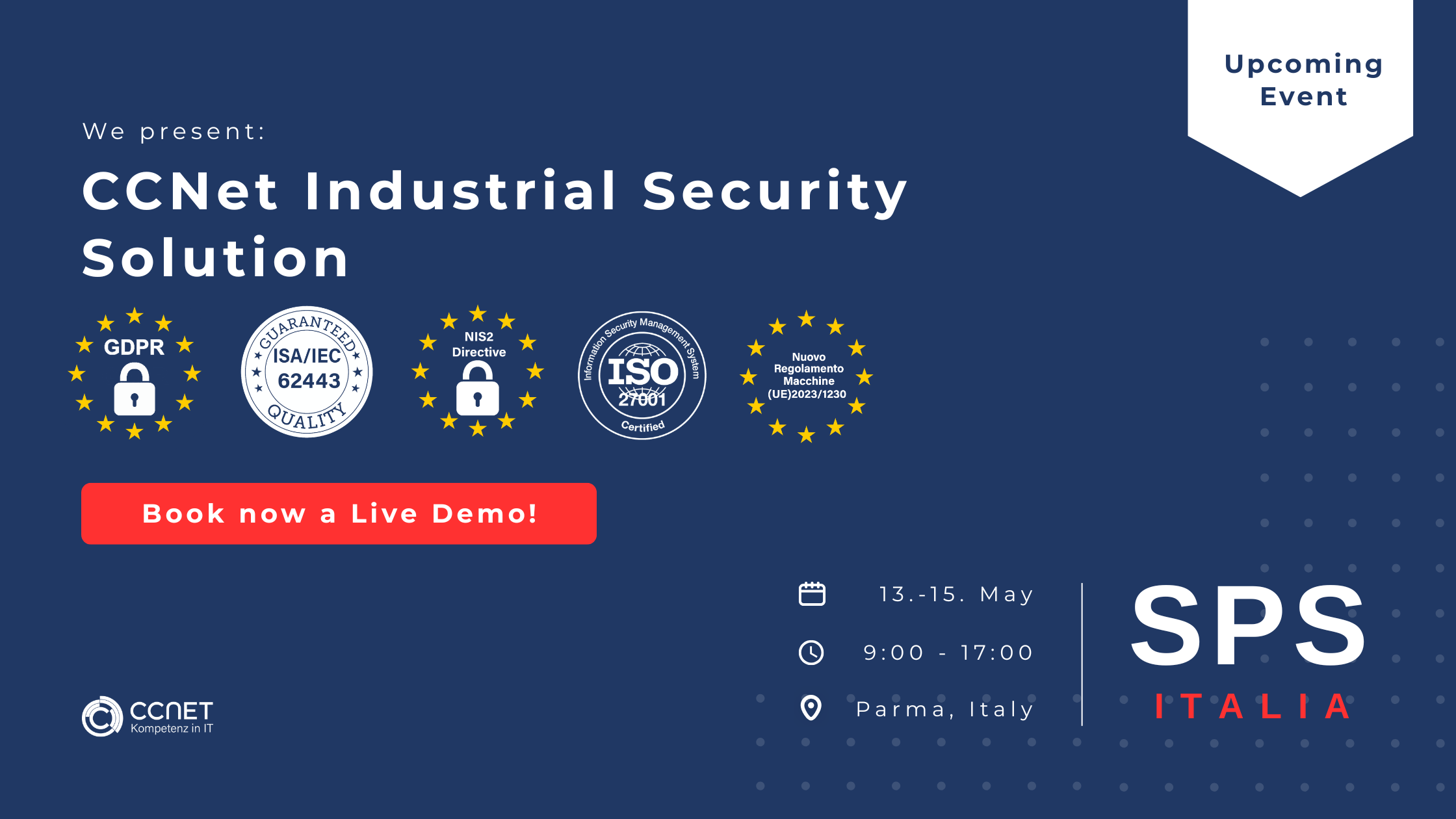 Upcoming Event

We present:

CCNet Industrial Security Solution

GDPR

GUARANTEED
ISA/IEC
62443
QUALITY

NIS2
Directive

Information Security Management System
ISO
27001
Certified

Nuovo
Regolamento
Macchine
(UE)2023/1230

Book now a Live Demo!

13.-15. May

9:00 - 17:00

Parma, Italy

SPS
ITALIA

CCNET
Kompetenz in IT